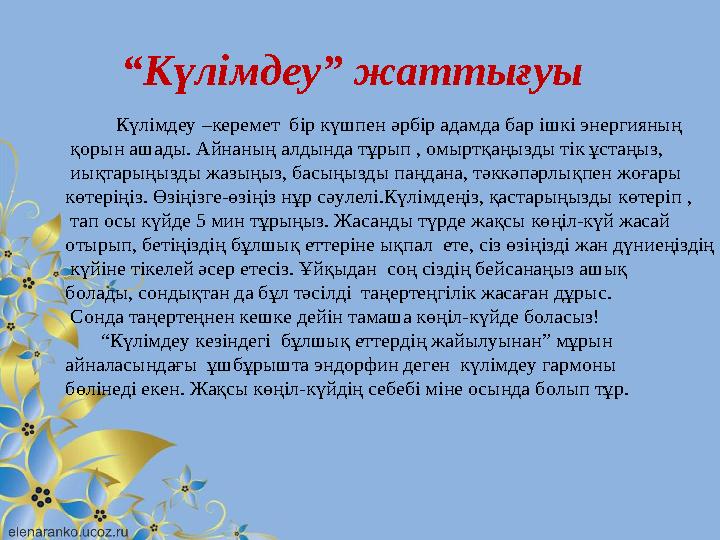 “Күлімдеу” жаттығуы

Күлімдеу –керемет бір күшпен әрбір адамда бар ішкі энергияның қорын ашады. Айнаның алдында тұрып , омыртқаңызды тік ұстаңыз, иықтарыңызды жазыңыз, басыңызды паңдана, тәккәпәрлықпен жоғары көтеріңіз. Өзіңізге-өзіңіз нұр сәулелі.Күлімдеңіз, қастарыңызды көтеріп , тап осы күйде 5 мин тұрыңыз. Жасанды түрде жақсы көңіл-күй жасай отырып, бетіңіздің бұлшық еттеріне ықпал ете, сіз өзіңізді жан дүниеңіздің күйіне тікелей әсер етесіз. Ұйқыдан соң сіздің бейсанаңыз ашық болады, сондықтан да бұл тәсілді таңертеңгілік жасаған дұрыс. Сонда таңертеңнен кешке дейін тамаша көңіл-күйде боласыз!

“Күлімдеу кезіндегі бұлшық еттердің жайылуынан” мұрын айналасындағы ұшбұрышта эндорфин деген күлімдеу гармоны бөлінеді екен. Жақсы көңіл-күйдің себебі міне осында болып тұр.

elenaranko.ucoz.ru